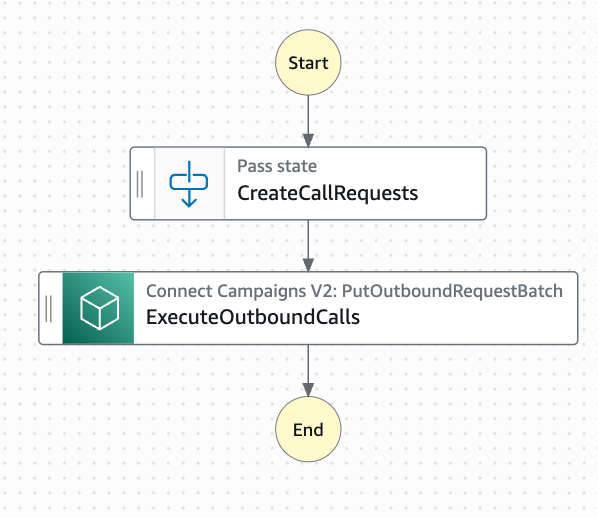 Start

Pass state
CreateCallRequests

Connect Campaigns V2: PutOutboundRequestBatch
ExecuteOutboundCalls

End